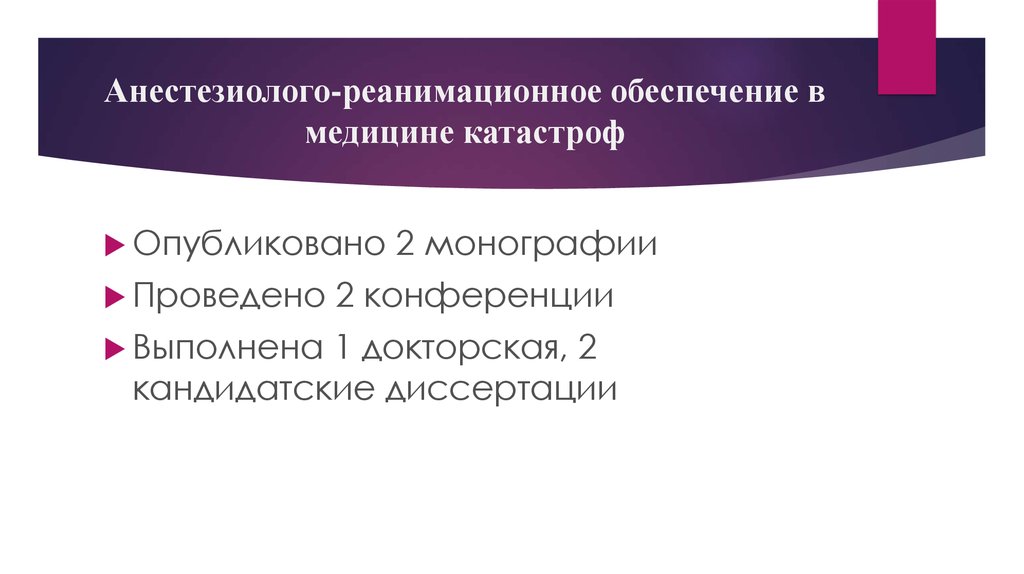 Анестезиолого-реанимационное обеспечение в медицине катастроф

Опубликовано 2 монографии

Проведено 2 конференции

Выполнена 1 докторская, 2 кандидатские диссертации